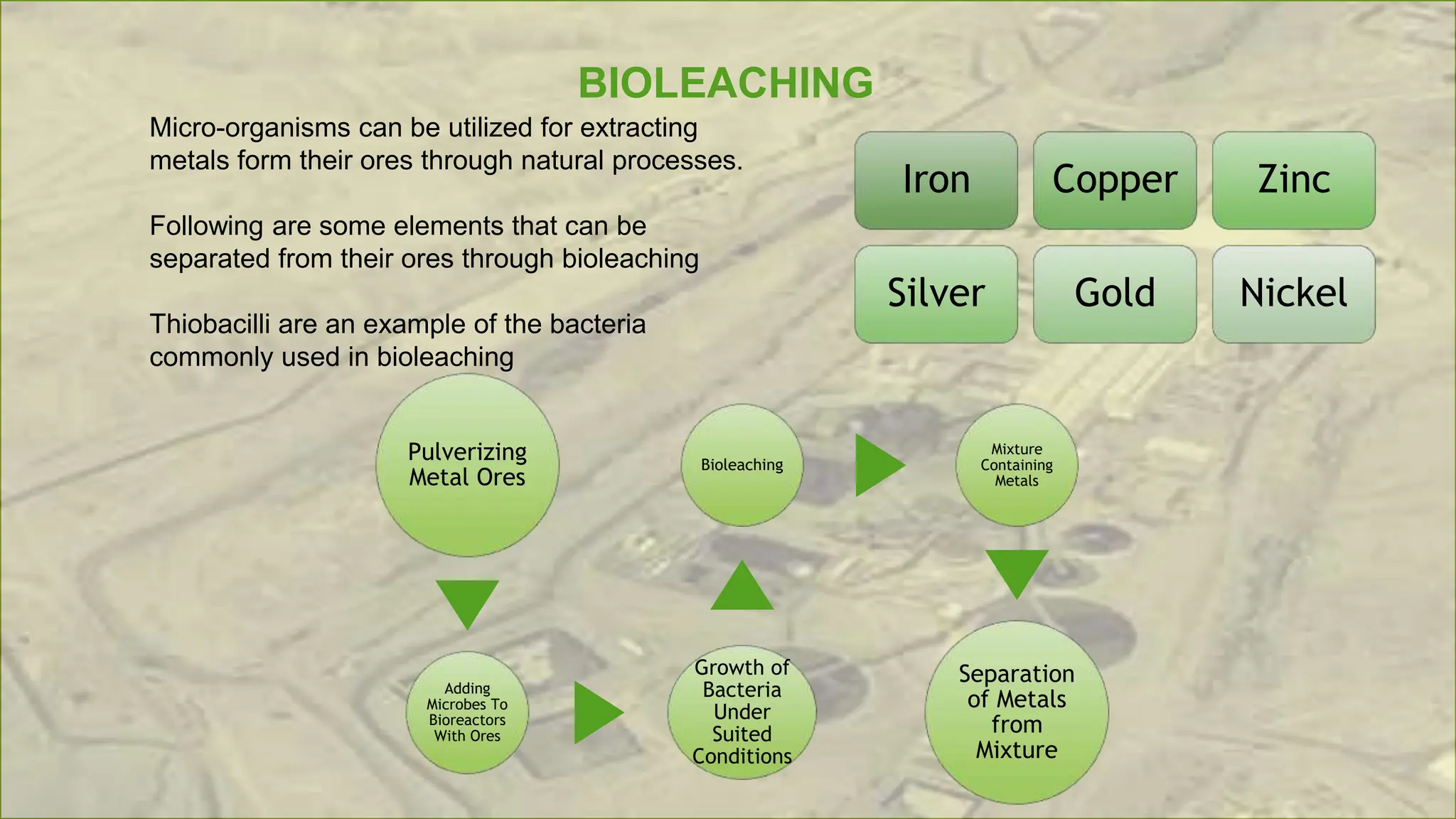 BIOLEACHING

Micro-organisms can be utilized for extracting metals form their ores through natural processes.

Following are some elements that can be separated from their ores through bioleaching

Thiobacilli are an example of the bacteria commonly used in bioleaching

Iron

Copper

Zinc

Silver

Gold

Nickel

Pulverizing Metal Ores

Adding Microbes To Bioreactors With Ores

Growth of Bacteria Under Suited Conditions

Bioleaching

Mixture Containing Metals

Separation of Metals from Mixture